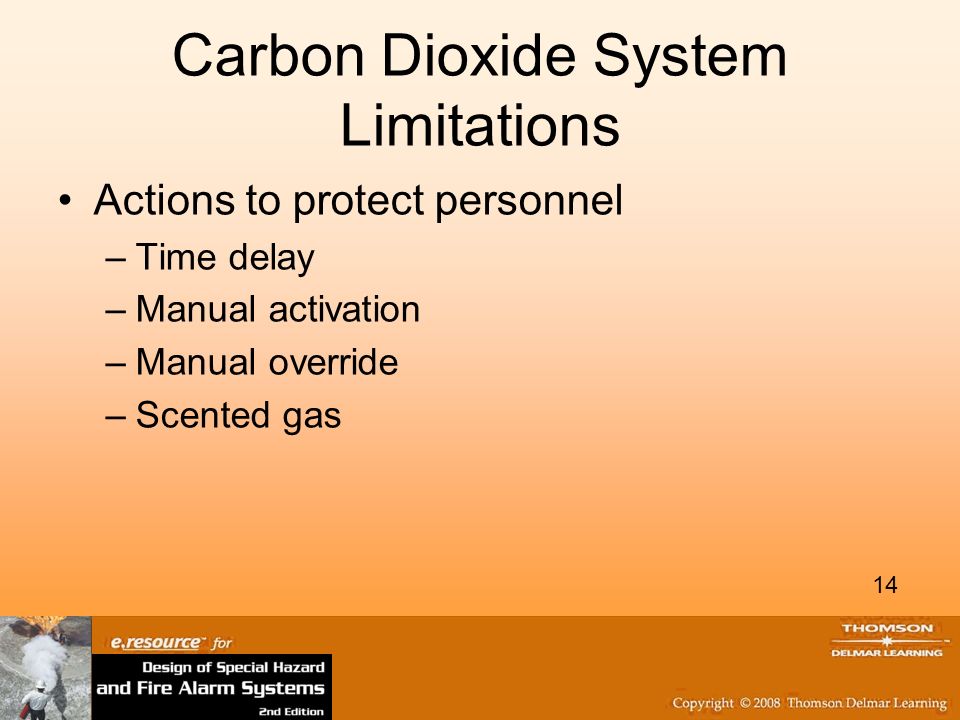 Carbon Dioxide System Limitations

• Actions to protect personnel
 – Time delay
 – Manual activation
 – Manual override
 – Scented gas

14

e.resource™ for
Design of Special Hazard and Fire Alarm Systems
2nd Edition

THOMSON
DELMAR LEARNING

Copyright © 2008 Thomson Delmar Learning